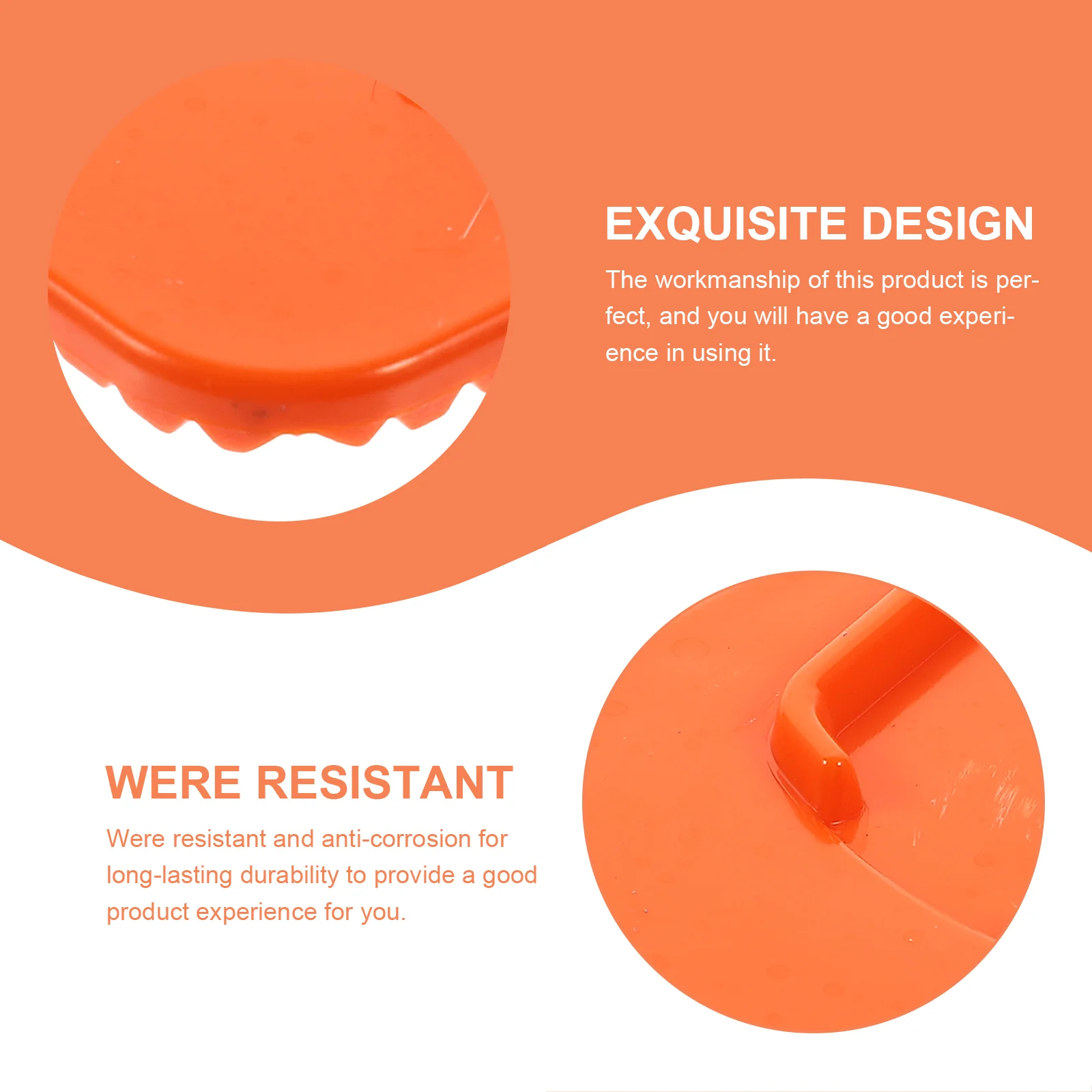 EXQUISITE DESIGN

The workmanship of this product is perfect, and you will have a good experience in using it.

WERE RESISTANT

Were resistant and anti-corrosion for long-lasting durability to provide a good product experience for you.